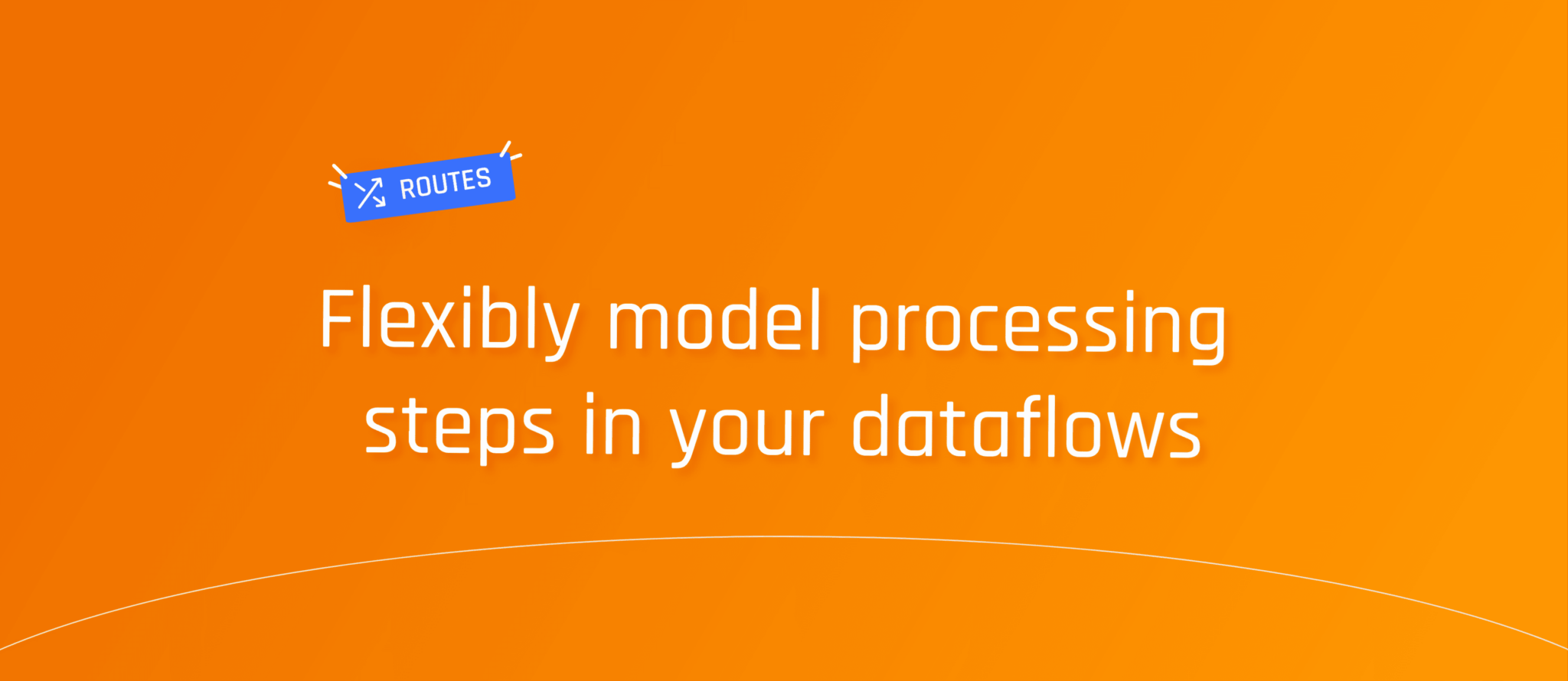 ROUTES

Flexibly model processing steps in your dataflows